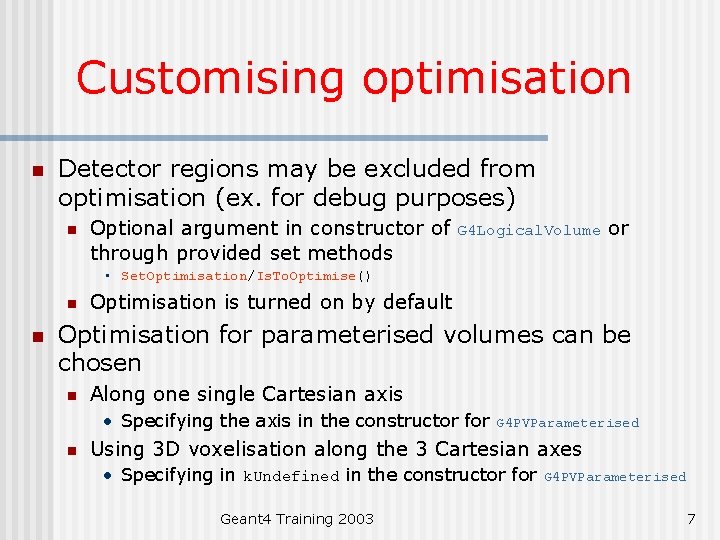 Customising optimisation

- Detector regions may be excluded from optimisation (ex. for debug purposes)
  - Optional argument in constructor of G4LogicalVolume or through provided set methods
    - SetOptimisation/IsToOptimise()
  - Optimisation is turned on by default
- Optimisation for parameterised volumes can be chosen
  - Along one single Cartesian axis
    - Specifying the axis in the constructor for G4PVParameterised
  - Using 3D voxelisation along the 3 Cartesian axes
    - Specifying in kUndefined in the constructor for G4PVParameterised

Geant4 Training 2003

7